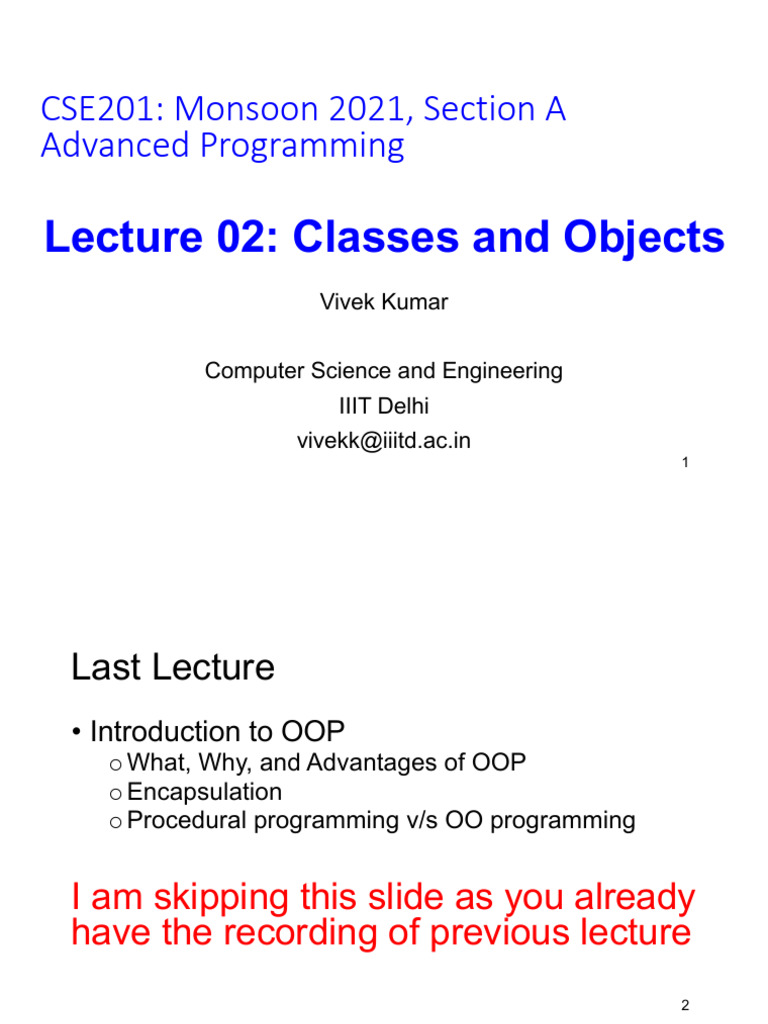 CSE201: Monsoon 2021, Section A
Advanced Programming

Lecture 02: Classes and Objects

Vivek Kumar

Computer Science and Engineering
IIIT Delhi
vivekk@iiitd.ac.in

1

Last Lecture

• Introduction to OOP
o What, Why, and Advantages of OOP
o Encapsulation
o Procedural programming v/s OO programming

I am skipping this slide as you already have the recording of previous lecture

2